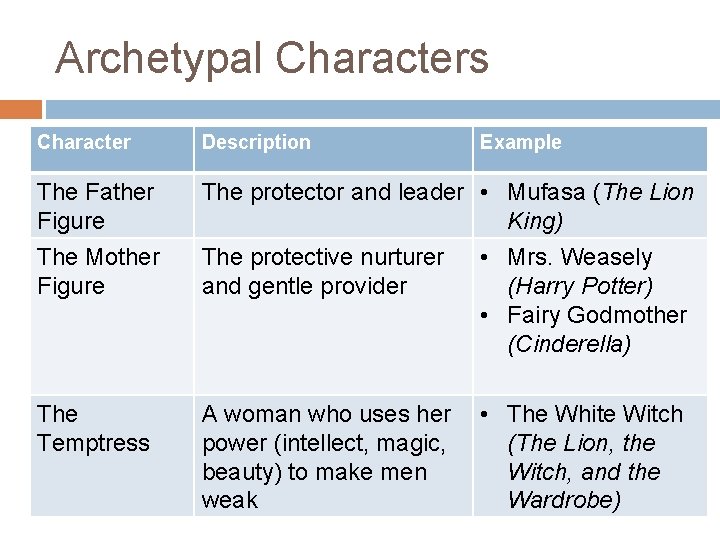 Archetypal Characters

| Character | Description | Example |
|---|---|---|
| The Father Figure | The protector and leader | • Mufasa (The Lion King) |
| The Mother Figure | The protective nurturer and gentle provider | • Mrs. Weasely (Harry Potter) • Fairy Godmother (Cinderella) |
| The Temptress | A woman who uses her power (intellect, magic, beauty) to make men weak | • The White Witch (The Lion, the Witch, and the Wardrobe) |